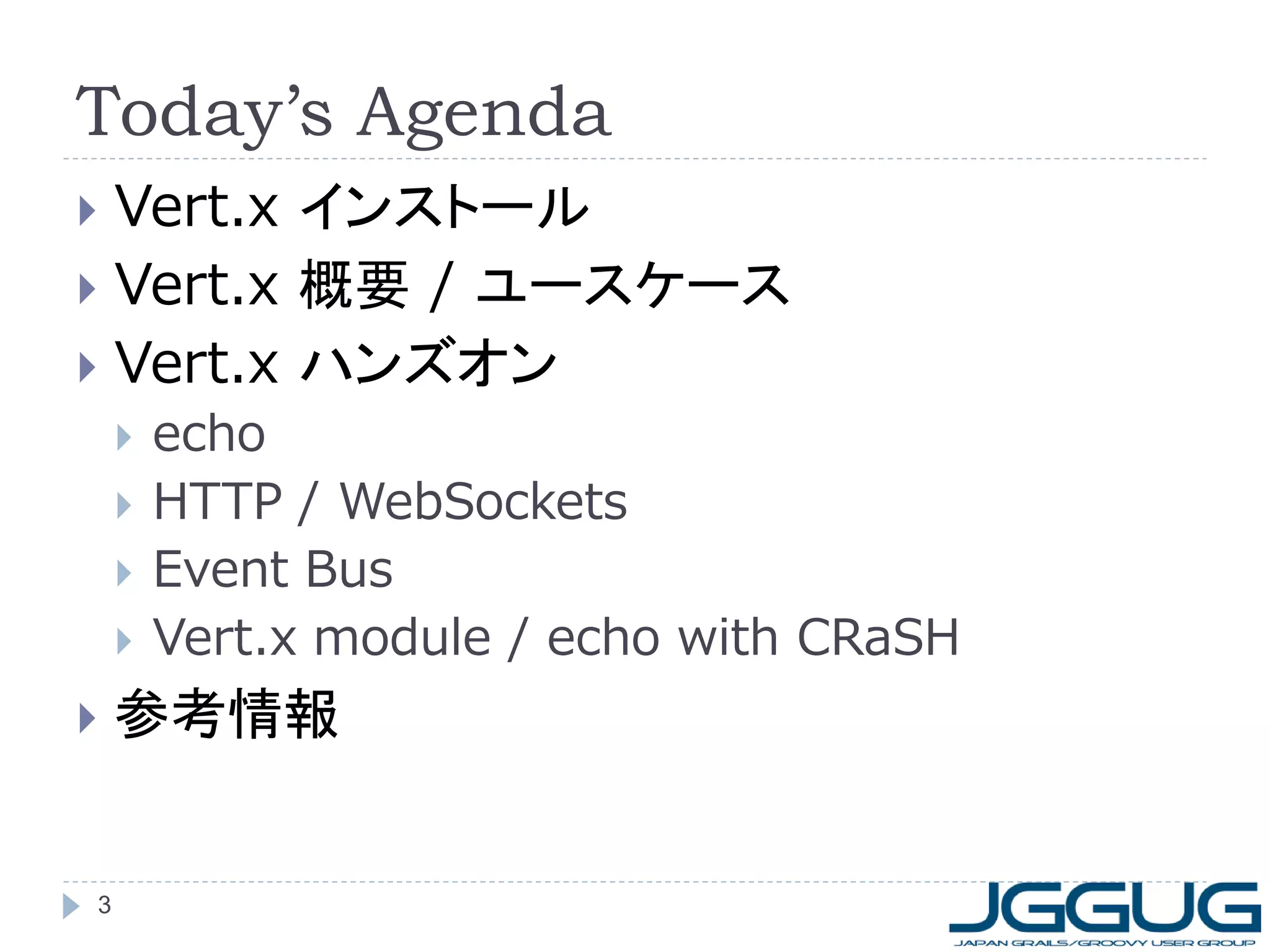 Today's Agenda

Vert.x インストール

Vert.x 概要 / ユースケース

Vert.x ハンズオン

echo

HTTP / WebSockets

Event Bus

Vert.x module / echo with CRaSH

参考情報

3

JGGUG
JAPAN GRAILS/GROOVY USER GROUP